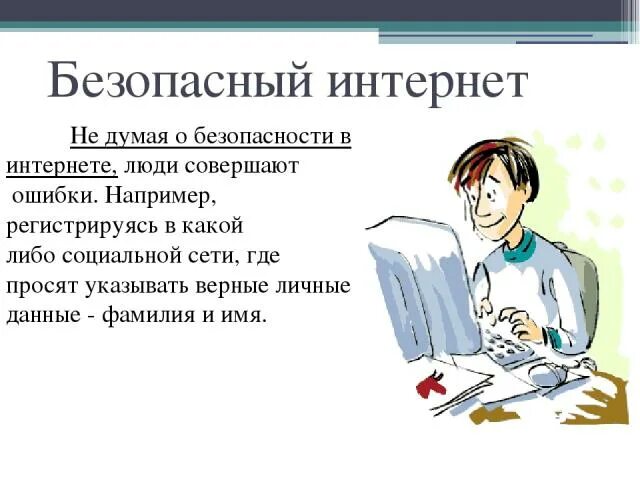 Безопасный интернет

Не думая о безопасности в интернете, люди совершают ошибки. Например, регистрируясь в какой либо социальной сети, где просят указывать верные личные данные - фамилия и имя.